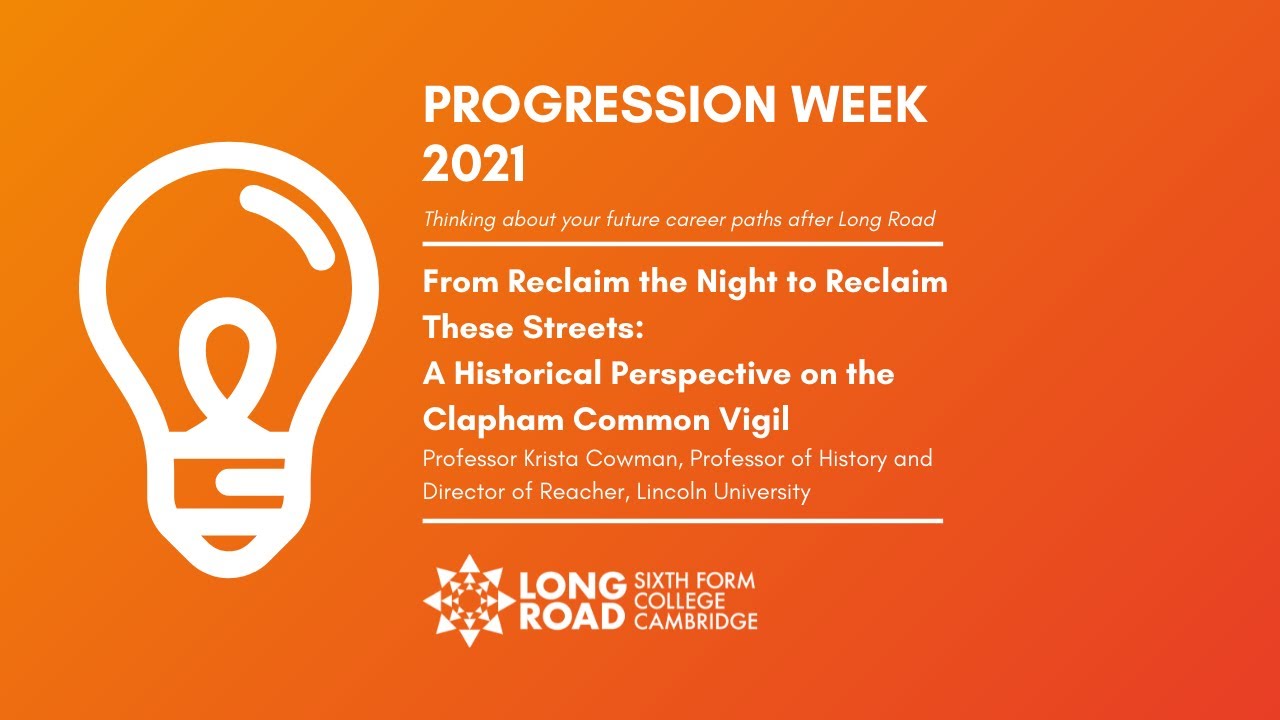 PROGRESSION WEEK 2021

Thinking about your future career paths after Long Road

From Reclaim the Night to Reclaim These Streets:
A Historical Perspective on the Clapham Common Vigil

Professor Krista Cowman, Professor of History and Director of Reacher, Lincoln University

LONG ROAD SIXTH FORM COLLEGE CAMBRIDGE